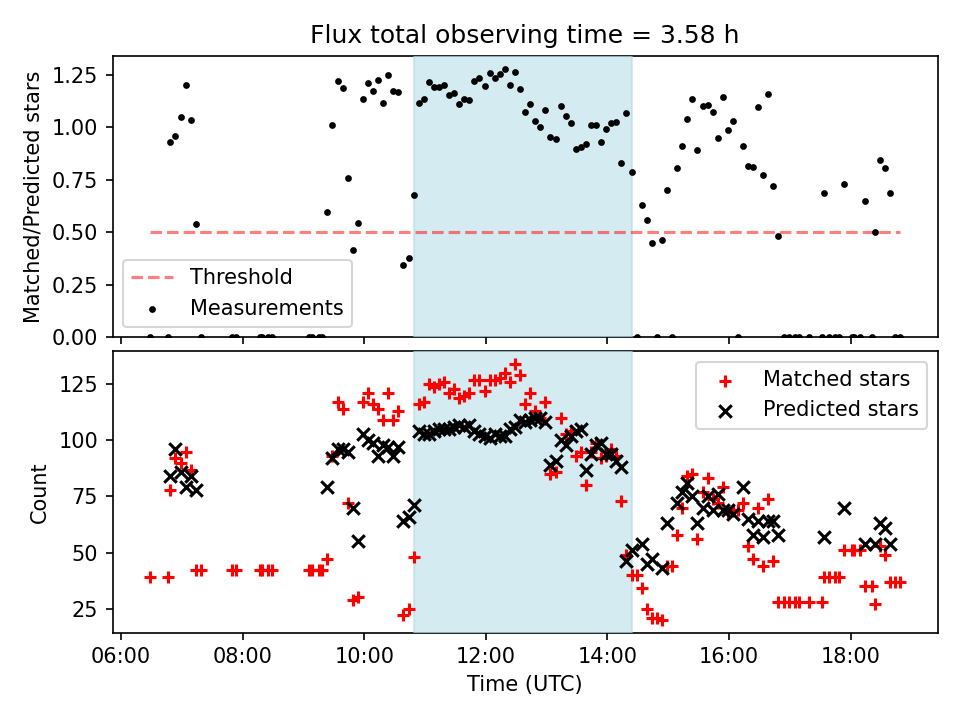 Flux total observing time = 3.58 h

Matched/Predicted stars

1.25
1.00
0.75
0.50
0.25
0.00

Threshold
Measurements

Count

125
100
75
50
25

Matched stars
Predicted stars

06:00
08:00
10:00
12:00
14:00
16:00
18:00

Time (UTC)